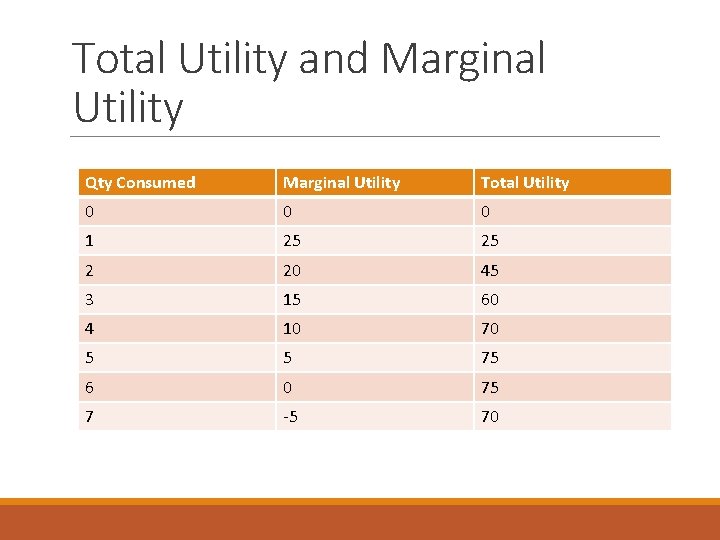 Total Utility and Marginal Utility

| Qty Consumed | Marginal Utility | Total Utility |
|---|---|---|
| 0 | 0 | 0 |
| 1 | 25 | 25 |
| 2 | 20 | 45 |
| 3 | 15 | 60 |
| 4 | 10 | 70 |
| 5 | 5 | 75 |
| 6 | 0 | 75 |
| 7 | -5 | 70 |